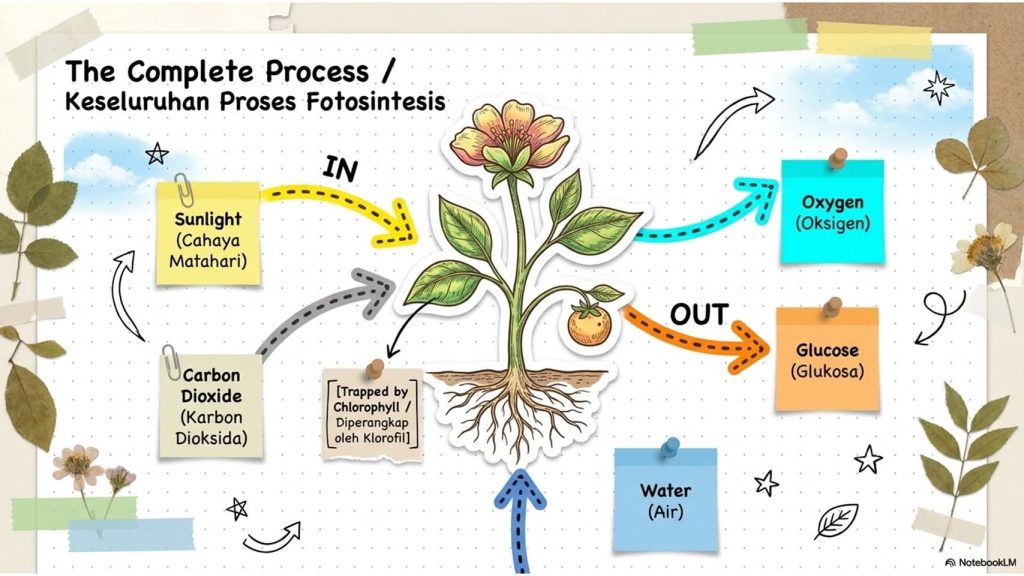 The Complete Process /
Keseluruhan Proses Fotosintesis

IN

Sunlight
(Cahaya Matahari)

Carbon Dioxide
(Karbon Dioksida)

[Trapped by Chlorophyll / Diperangkap oleh Klorofil]

Oxygen
(Oksigen)

OUT

Glucose
(Glukosa)

Water
(Air)

NotebookLM